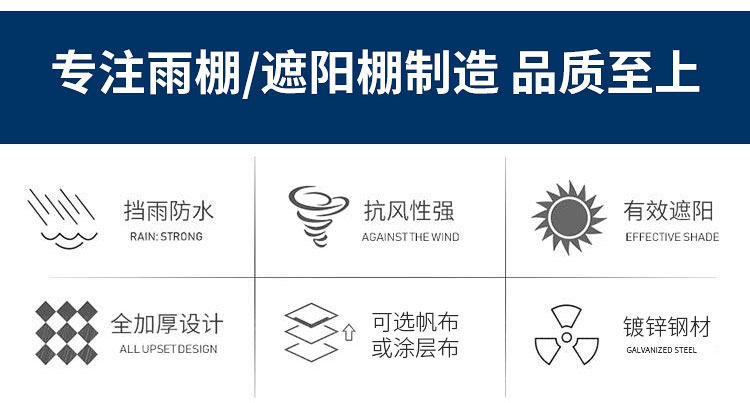 专注雨棚/遮阳棚制造 品质至上

挡雨防水
RAIN: STRONG

抗风性强
AGAINST THE WIND

有效遮阳
EFFECTIVE SHADE

全加厚设计
ALL UPSET DESIGN

可选帆布
或涂层布

镀锌钢材
GALVANIZED STEEL